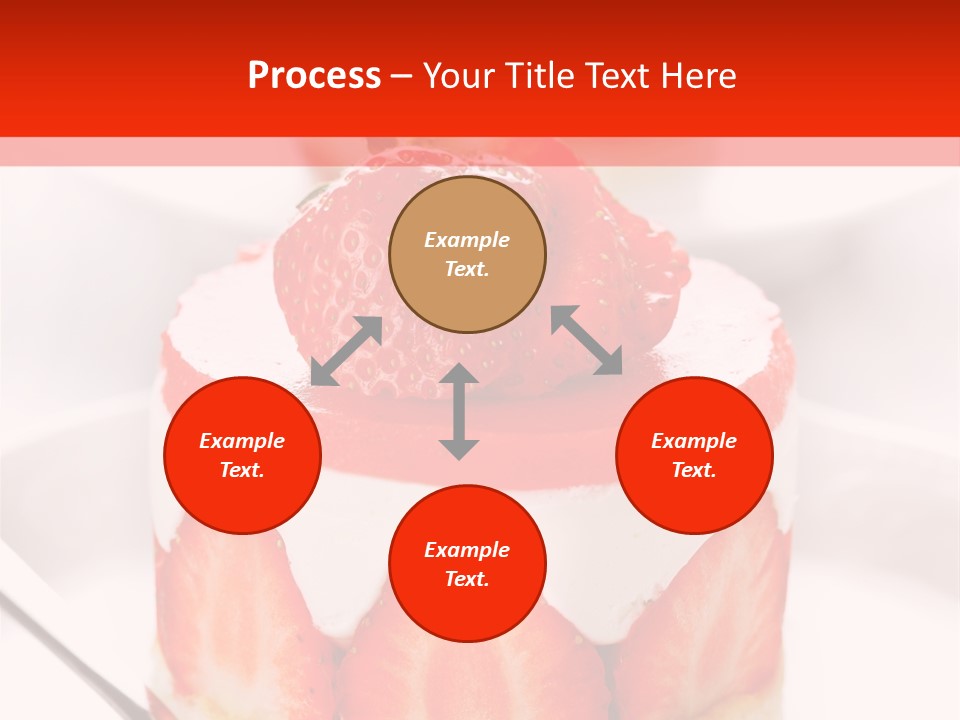 Process – Your Title Text Here

Example Text.

Example Text.

Example Text.

Example Text.